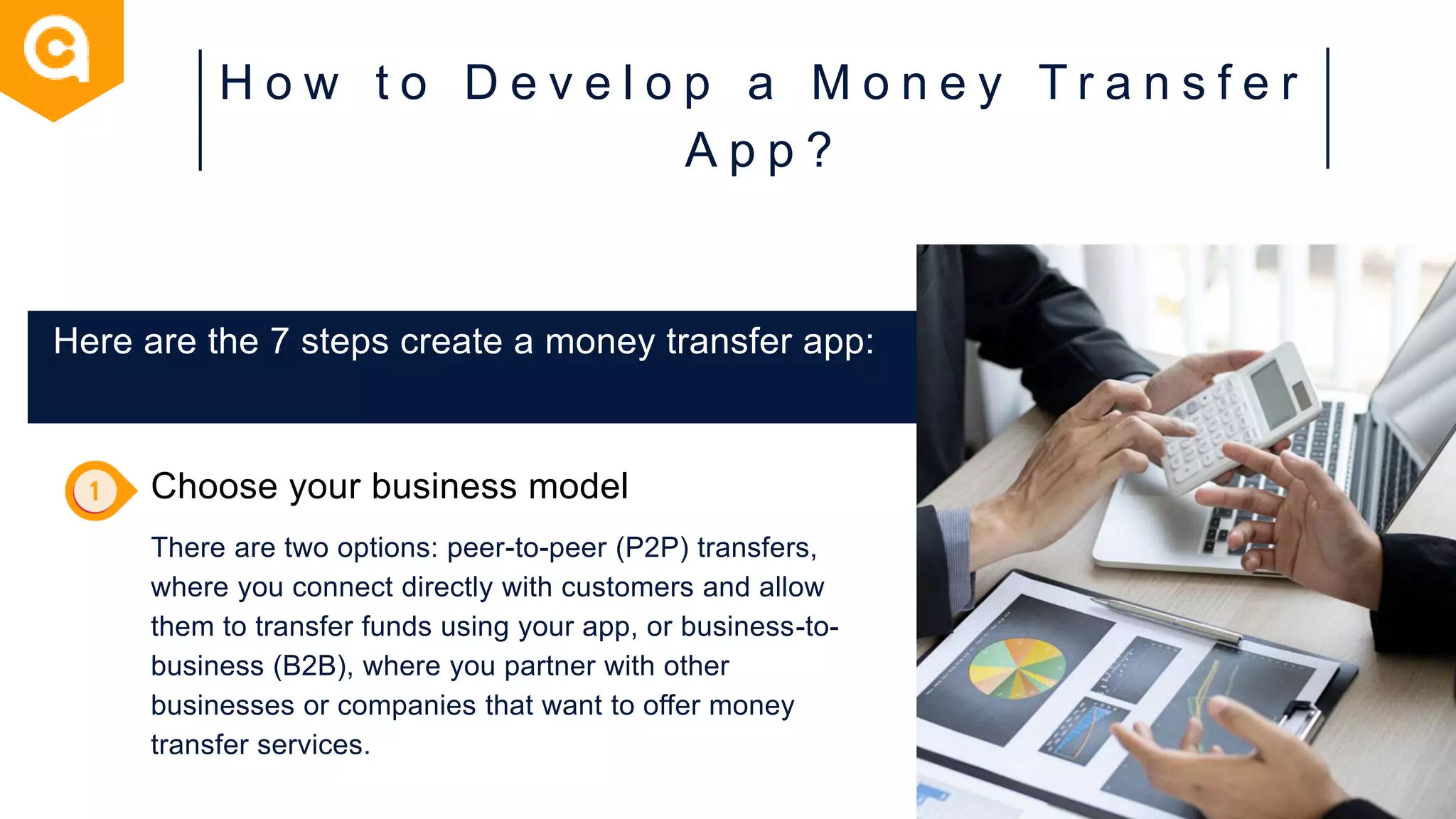 How to Develop a Money Transfer App?

Here are the 7 steps create a money transfer app:

1 Choose your business model

There are two options: peer-to-peer (P2P) transfers, where you connect directly with customers and allow them to transfer funds using your app, or business-to-business (B2B), where you partner with other businesses or companies that want to offer money transfer services.